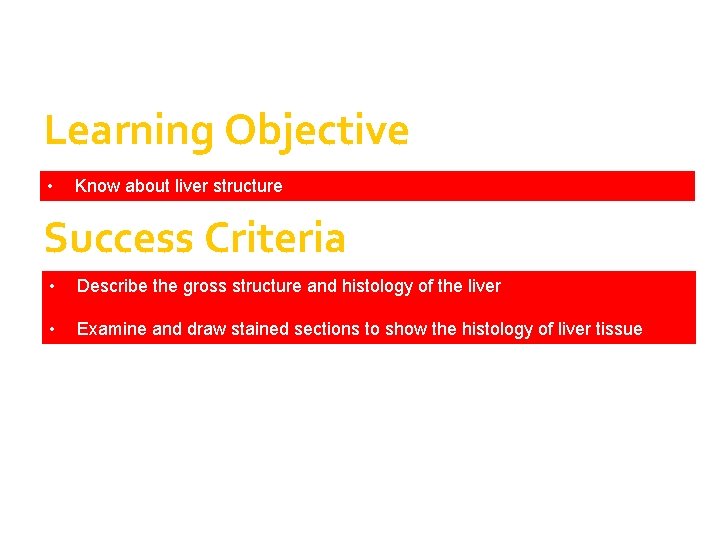 Learning Objective

• Know about liver structure

Success Criteria

• Describe the gross structure and histology of the liver

• Examine and draw stained sections to show the histology of liver tissue